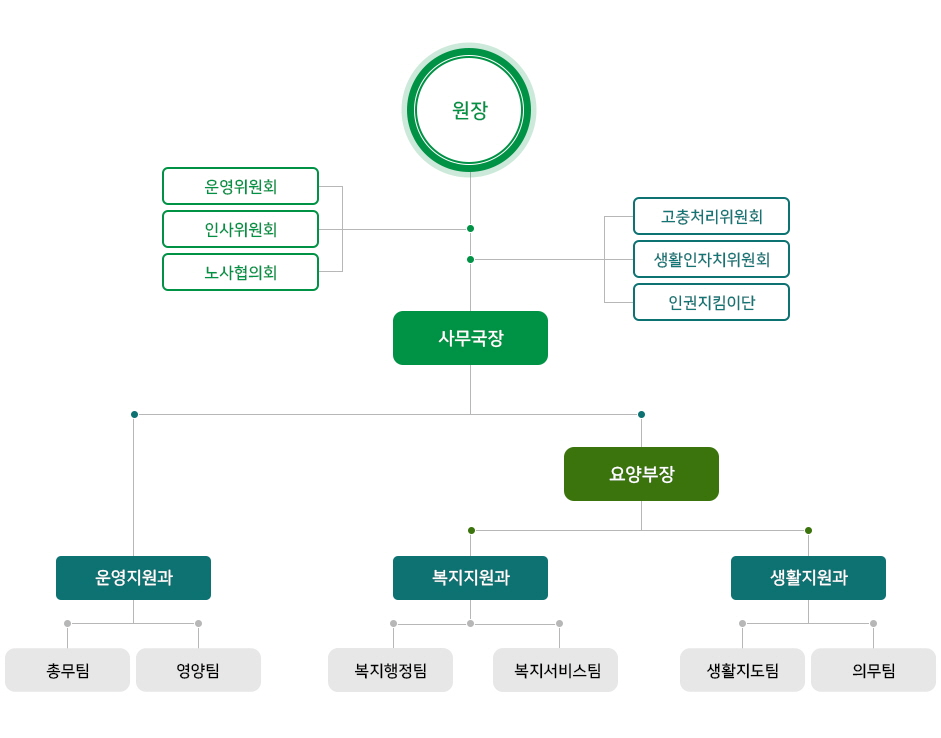 원장

운영위원회
인사위원회
노사협의회

고충처리위원회
생활인자치위원회
인권지킴이단

사무국장

요양부장

운영지원과
복지지원과
생활지원과

총무팀
영양팀
복지행정팀
복지서비스팀
생활지도팀
의무팀